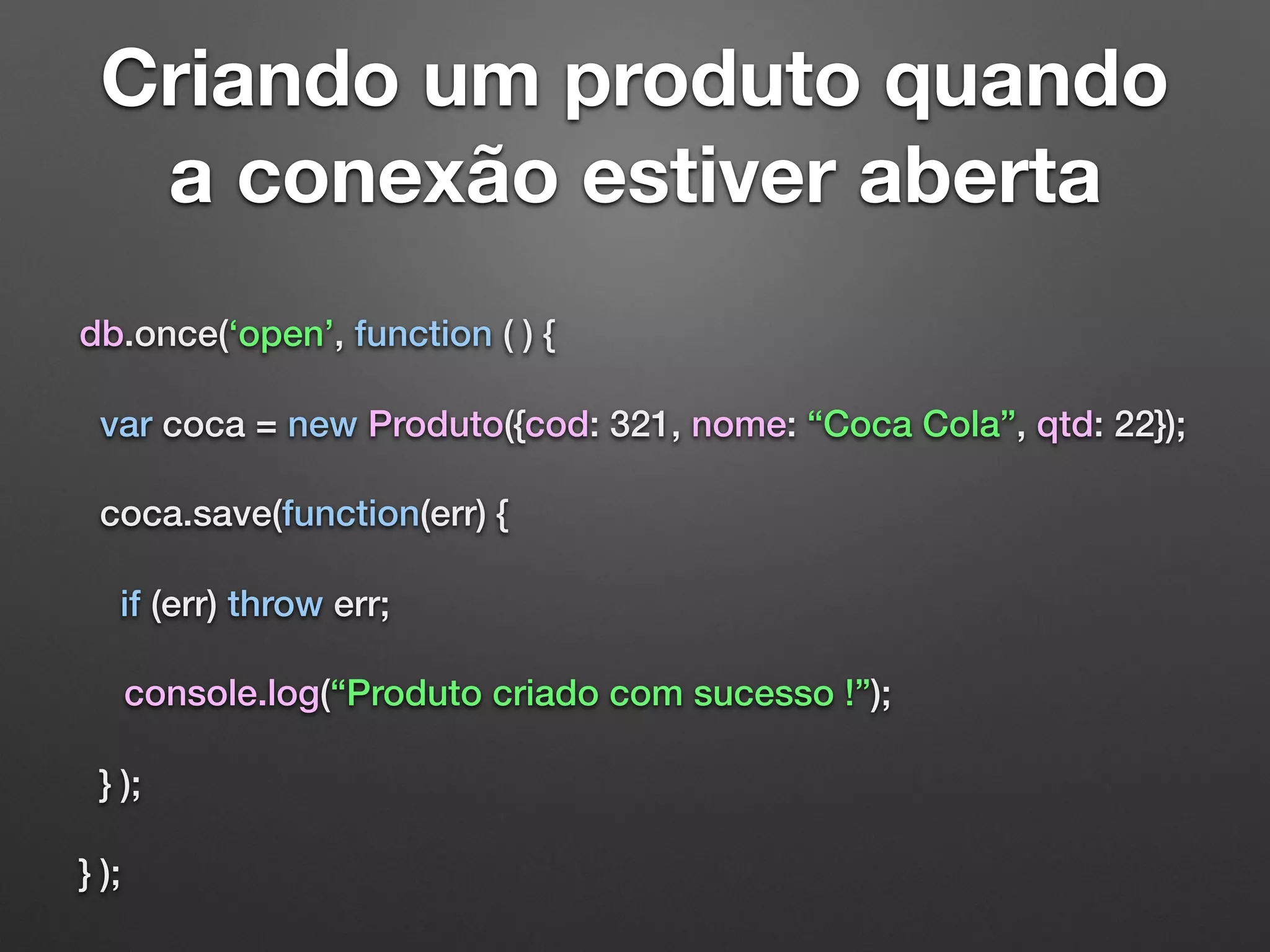 Criando um produto quando a conexão estiver aberta

db.once(‘open’, function ( ) {

var coca = new Produto({cod: 321, nome: “Coca Cola”, qtd: 22});

coca.save(function(err) {

if (err) throw err;

console.log(“Produto criado com sucesso !”);

} );

} );